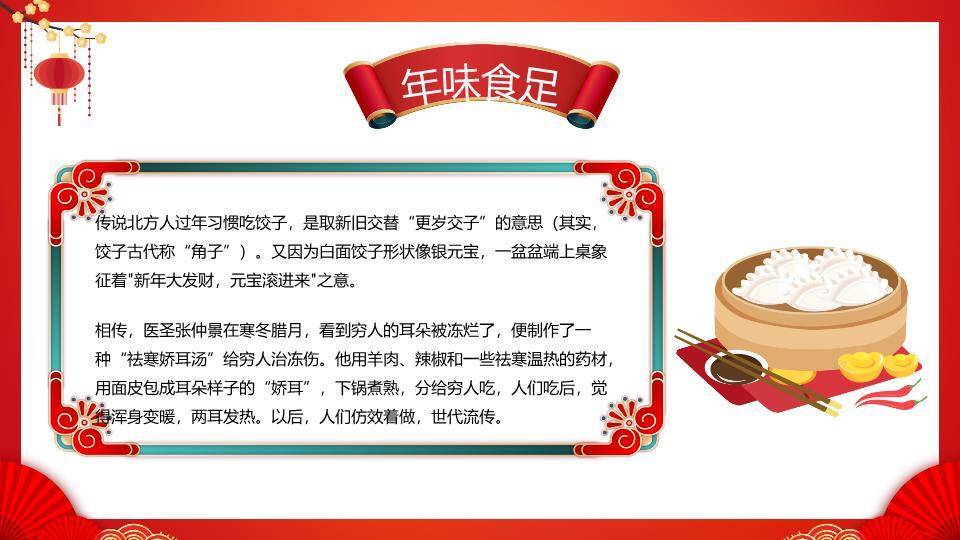 年味食足

传说北方人过年习惯吃饺子，是取新旧交替“更岁交子”的意思（其实，饺子古代称“角子”）。又因为白面饺子形状像银元宝，一盆盆端上桌象征着"新年大发财，元宝滚进来"之意。

相传，医圣张仲景在寒冬腊月，看到穷人的耳朵被冻烂了，便制作了一种“祛寒娇耳汤”给穷人治冻伤。他用羊肉、辣椒和一些祛寒温热的药材，用面皮包成耳朵样子的“娇耳”，下锅煮熟，分给穷人吃，人们吃后，觉得浑身变暖，两耳发热。以后，人们仿效着做，世代流传。